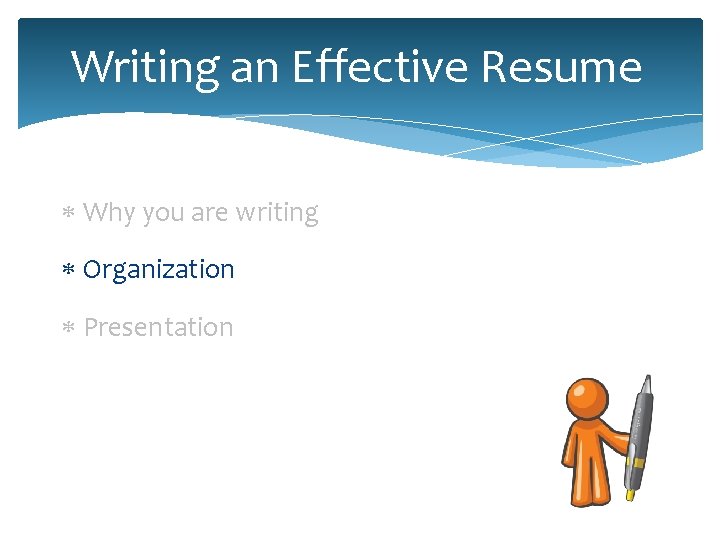 Writing an Effective Resume

* Why you are writing

* Organization

* Presentation